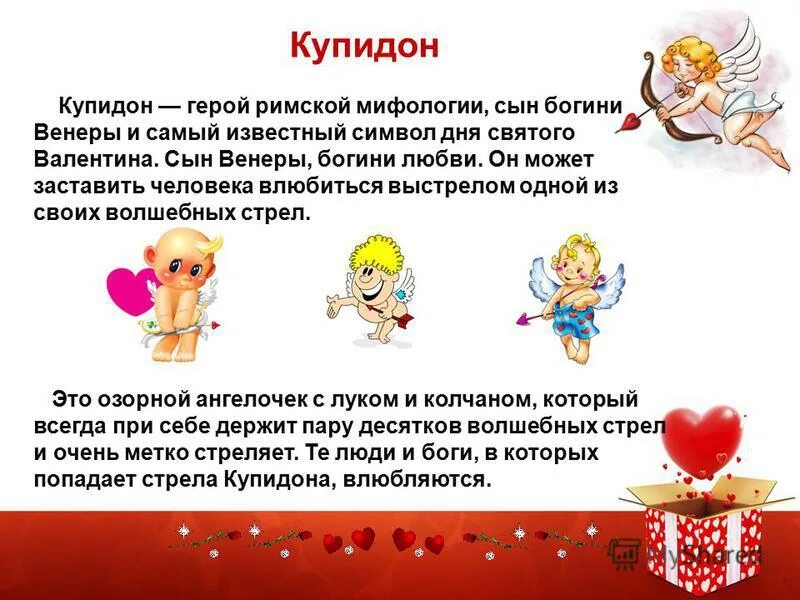 Купидон

Купидон — герой римской мифологии, сын богини Венеры и самый известный символ дня святого Валентина. Сын Венеры, богини любви. Он может заставить человека влюбиться выстрелом одной из своих волшебных стрел.

Это озорной ангелочек с луком и колчаном, который всегда при себе держит пару десятков волшебных стрел и очень метко стреляет. Те люди и боги, в которых попадает стрела Купидона, влюбляются.

MyShared